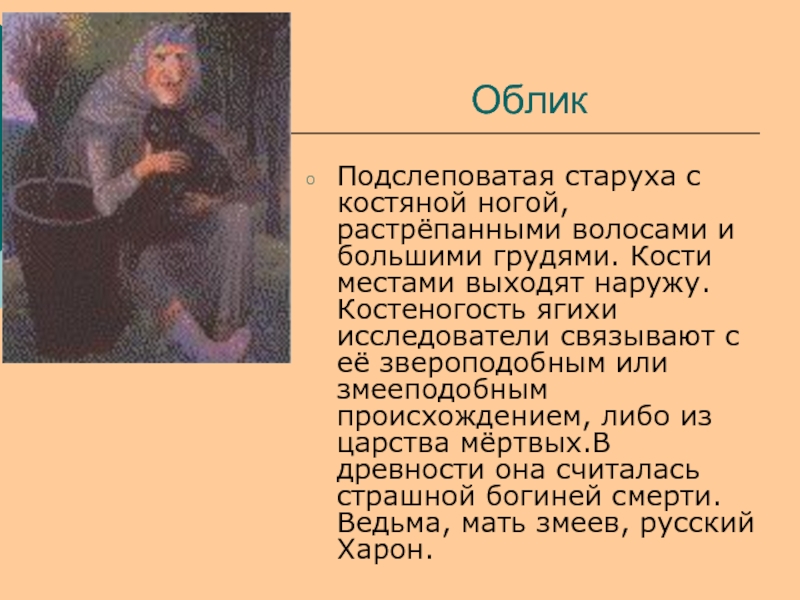 Облик

Подслеповатая старуха с костяной ногой, растрёпанными волосами и большими грудями. Кости местами выходят наружу. Костеногость ягихи исследователи связывают с её звероподобным или змееподобным происхождением, либо из царства мёртвых.В древности она считалась страшной богиней смерти. Ведьма, мать змеев, русский Харон.